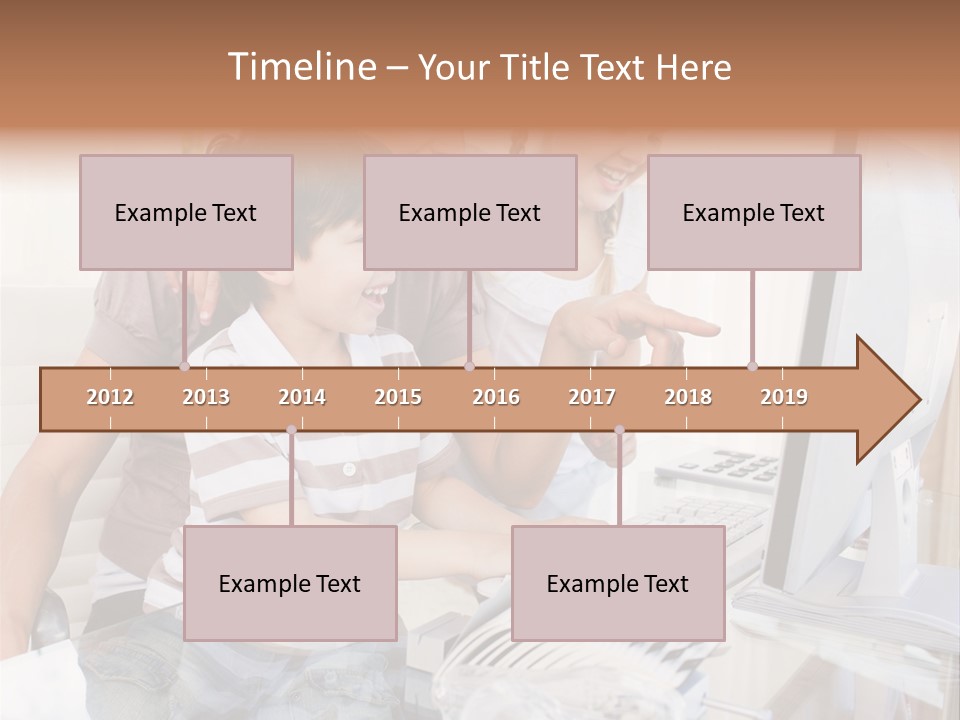 Timeline – Your Title Text Here

Example Text

Example Text

Example Text

2012 2013 2014 2015 2016 2017 2018 2019

Example Text

Example Text